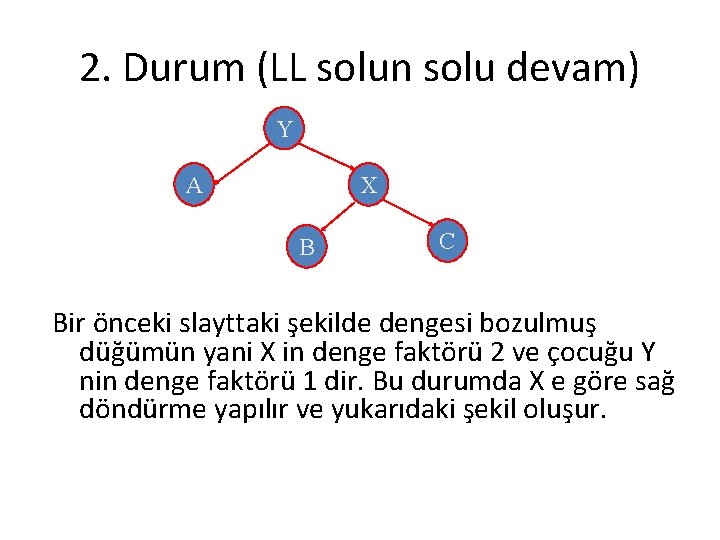 2. Durum (LL solun solu devam)

Y

A

X

B

C

Bir önceki slayttaki şekilde dengesi bozulmuş düğümün yani X in denge faktörü 2 ve çocuğu Y nin denge faktörü 1 dir. Bu durumda X e göre sağ döndürme yapılır ve yukarıdaki şekil oluşur.